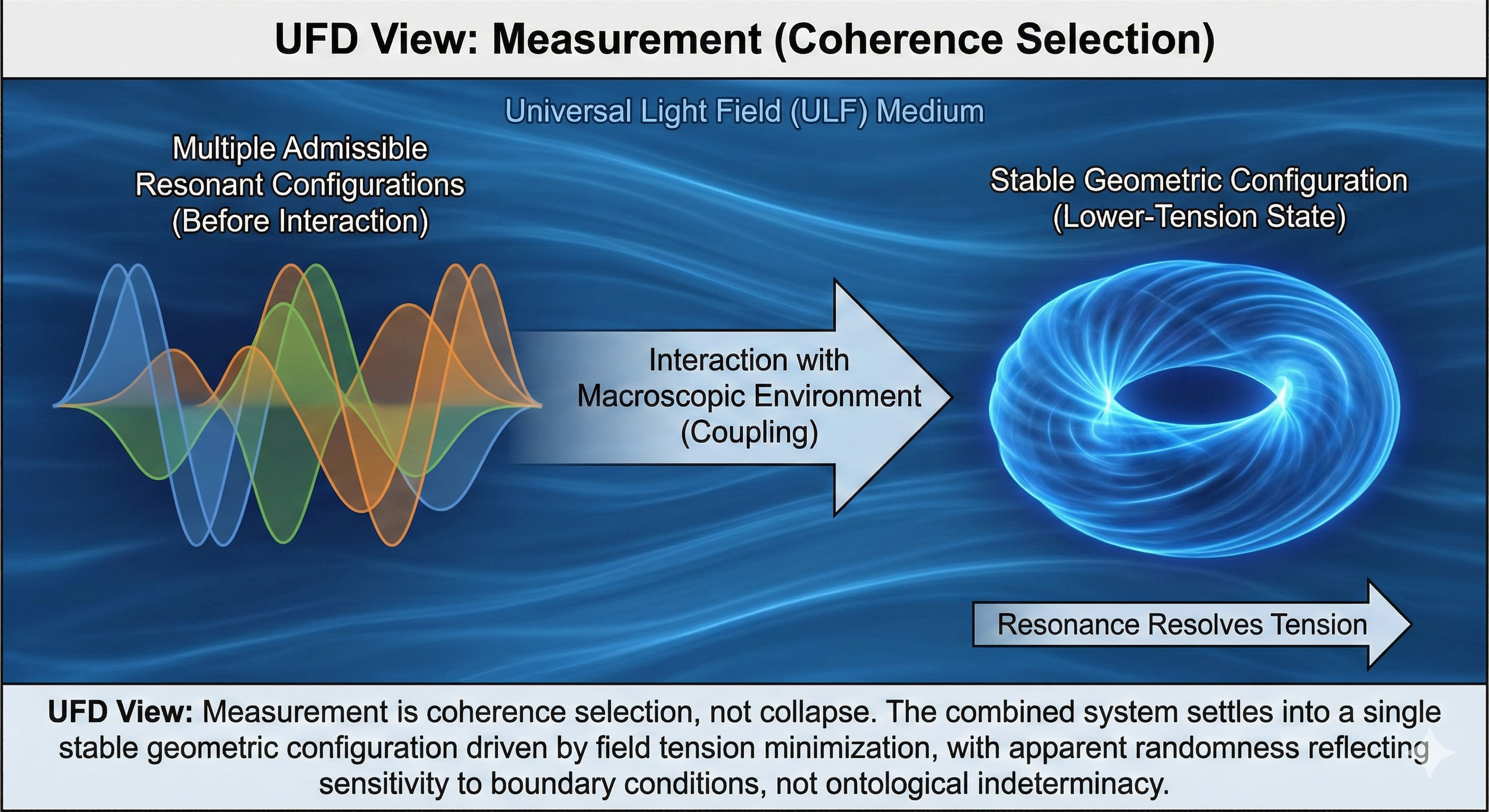 UFD View: Measurement (Coherence Selection)

Universal Light Field (ULF) Medium

Multiple Admissible Resonant Configurations (Before Interaction)

Interaction with Macroscopic Environment (Coupling)

Stable Geometric Configuration (Lower-Tension State)

Resonance Resolves Tension

UFD View: Measurement is coherence selection, not collapse. The combined system settles into a single stable geometric configuration driven by field tension minimization, with apparent randomness reflecting sensitivity to boundary conditions, not ontological indeterminacy.